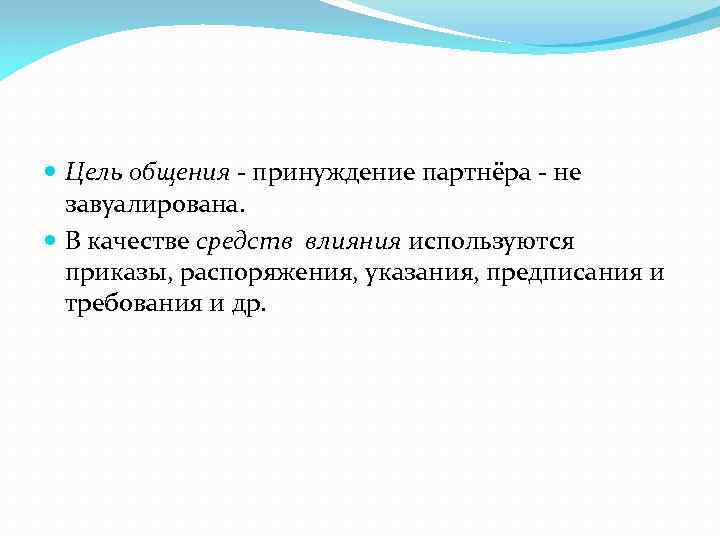 Цель общения - принуждение партнёра - не завуалирована.

В качестве средств влияния используются приказы, распоряжения, указания, предписания и требования и др.